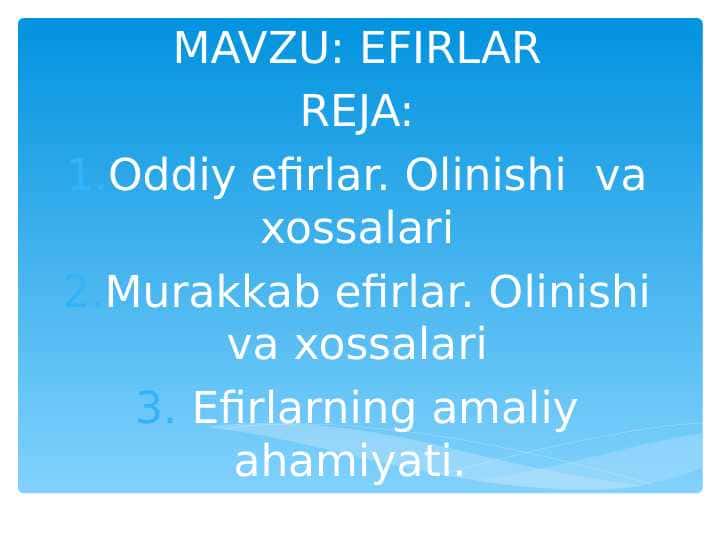 MAVZU: EFIRLAR

REJA:

1.Oddiy efirlar. Olinishi va xossalari

2.Murakkab efirlar. Olinishi va xossalari

3. Efirlarning amaliy ahamiyati.